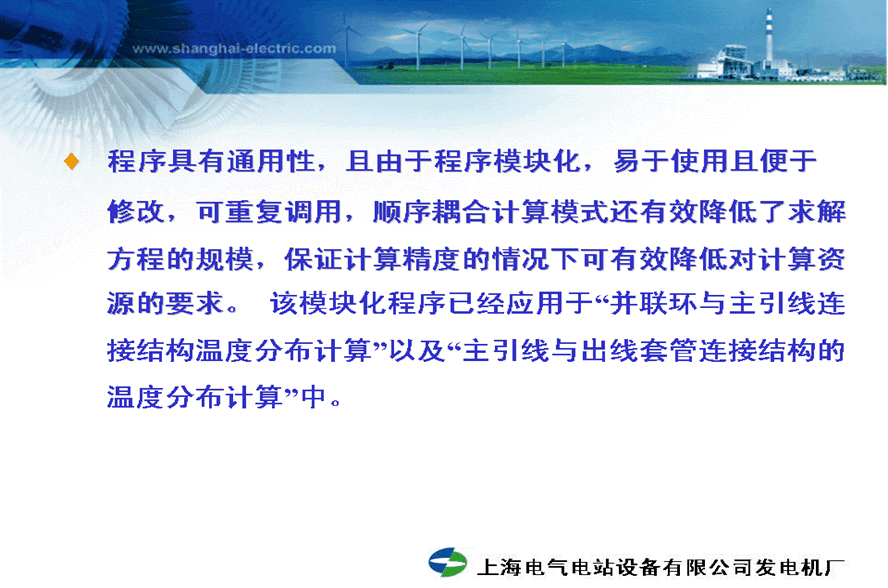 www.shanghai-electric.com

程序具有通用性，且由于程序模块化，易于使用且便于修改，可重复调用，顺序耦合计算模式还有效降低了求解方程的规模，保证计算精度的情况下可有效降低对计算资源的要求。 该模块化程序已经应用于“并联环与主引线连接结构温度分布计算”以及“主引线与出线套管连接结构的温度分布计算”中。

上海电气电站设备有限公司发电机厂